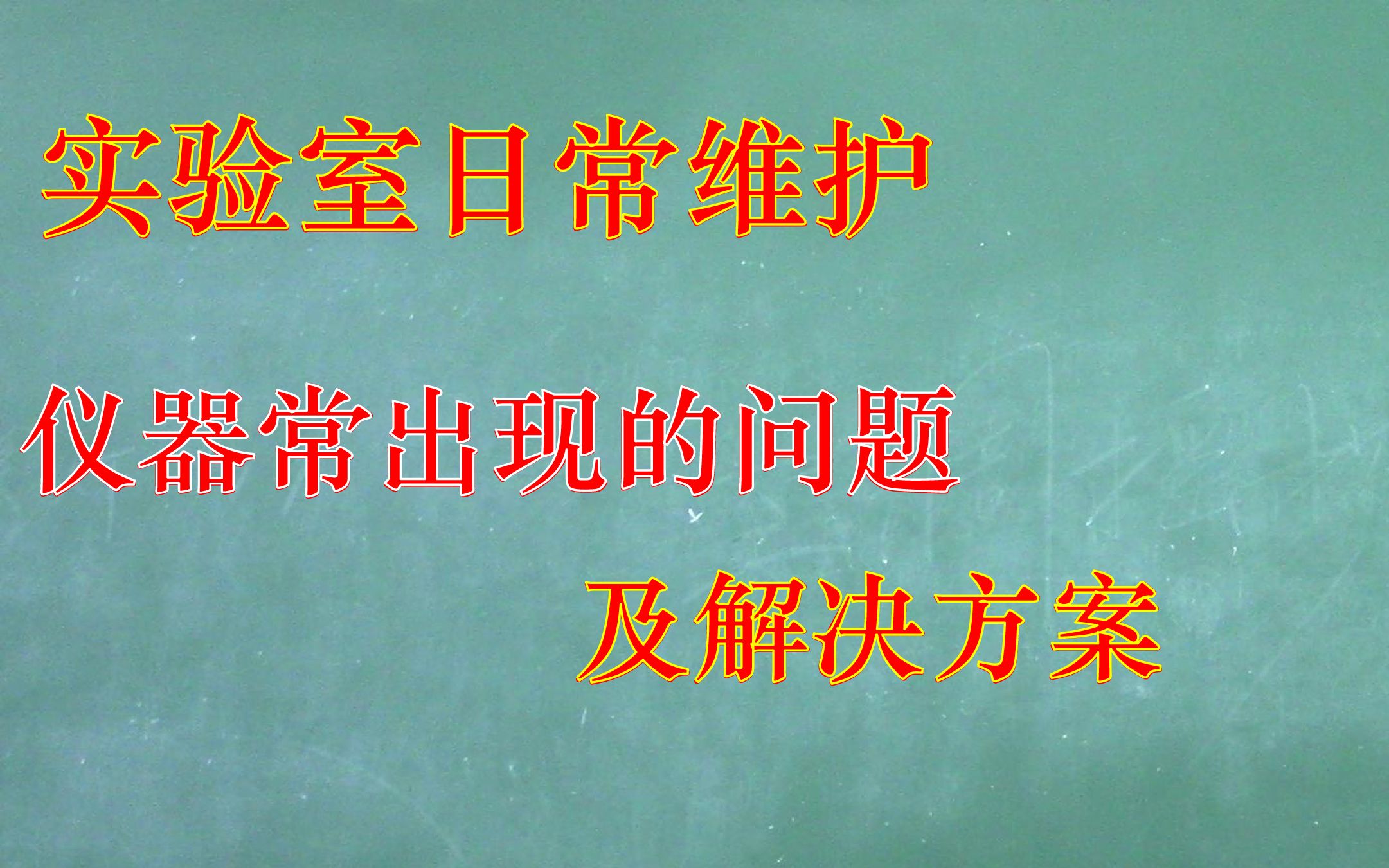 实验室日常维护

仪器常出现的问题

及解决方案